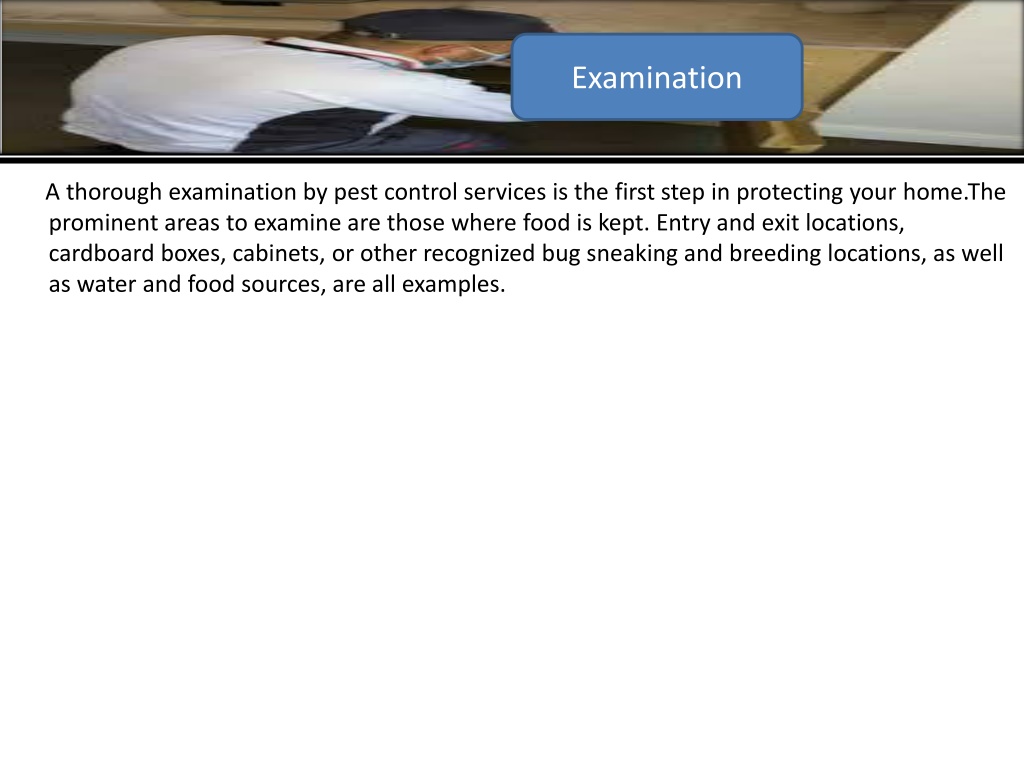 Examination

A thorough examination by pest control services is the first step in protecting your home.The prominent areas to examine are those where food is kept. Entry and exit locations, cardboard boxes, cabinets, or other recognized bug sneaking and breeding locations, as well as water and food sources, are all examples.